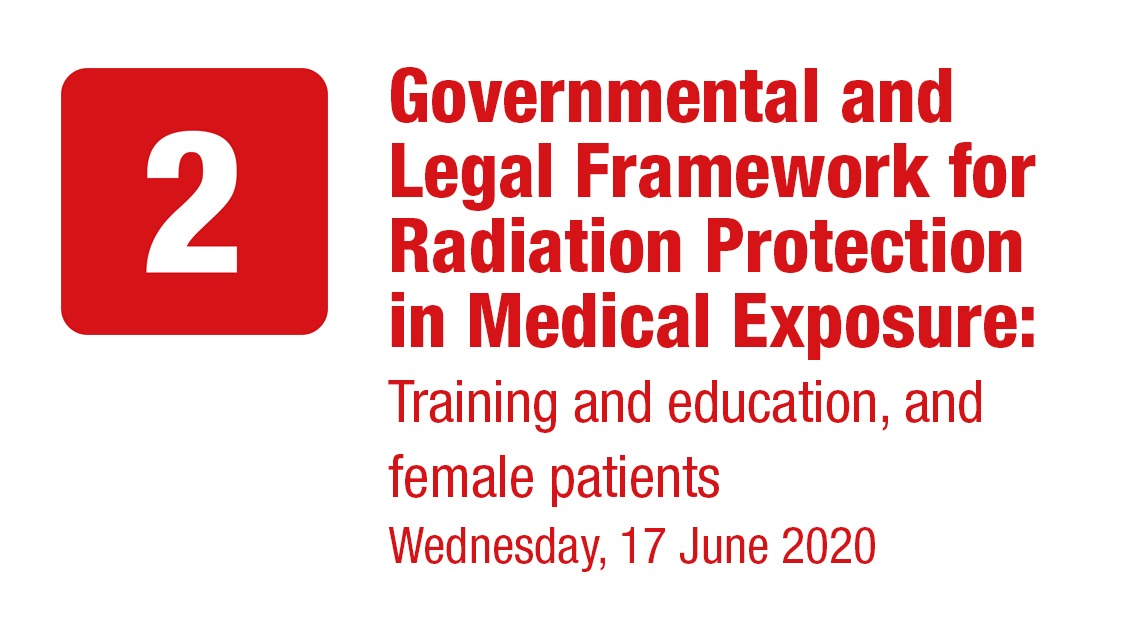 2

Governmental and Legal Framework for Radiation Protection in Medical Exposure:

Training and education, and female patients

Wednesday, 17 June 2020